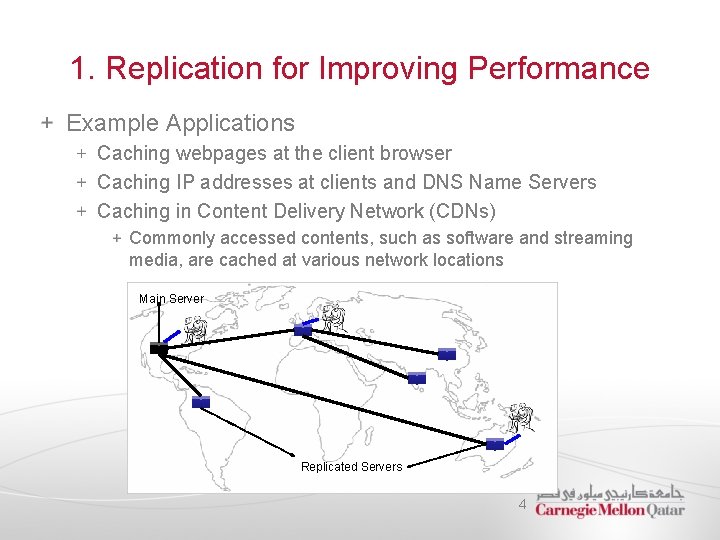 1. Replication for Improving Performance

+ Example Applications

+ Caching webpages at the client browser

+ Caching IP addresses at clients and DNS Name Servers

+ Caching in Content Delivery Network (CDNs)

+ Commonly accessed contents, such as software and streaming media, are cached at various network locations

Main Server

Replicated Servers

4

جامعة كارنيجي ميلون في قطر
Carnegie Mellon Qatar